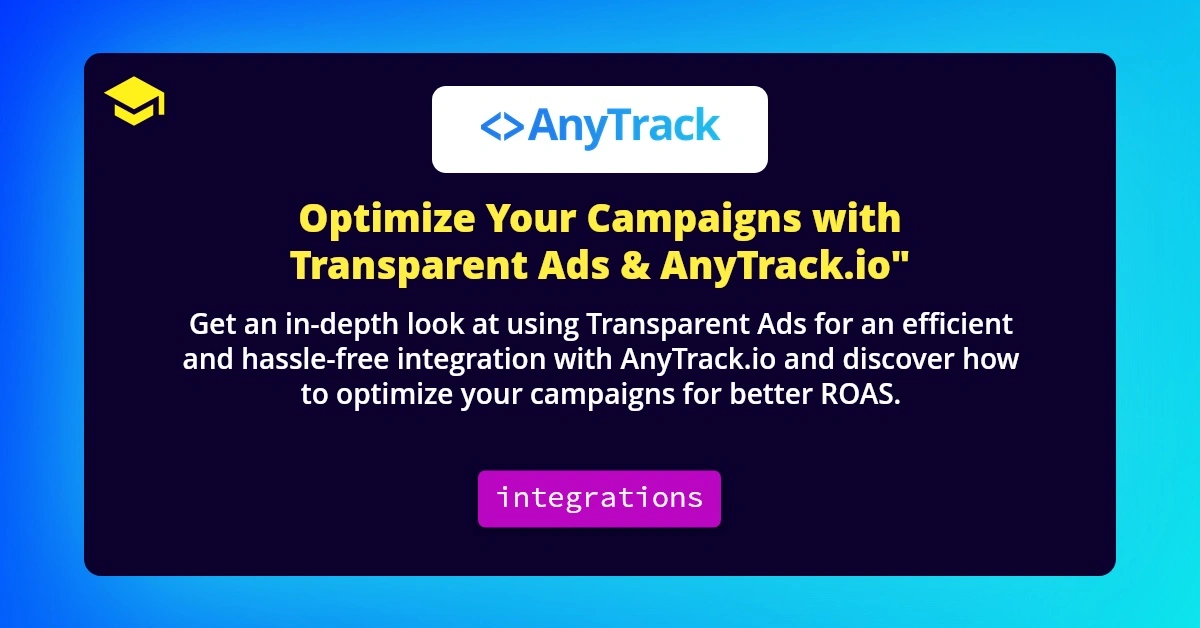 <>AnyTrack

Optimize Your Campaigns with Transparent Ads & AnyTrack.io"

Get an in-depth look at using Transparent Ads for an efficient and hassle-free integration with AnyTrack.io and discover how to optimize your campaigns for better ROAS.

integrations